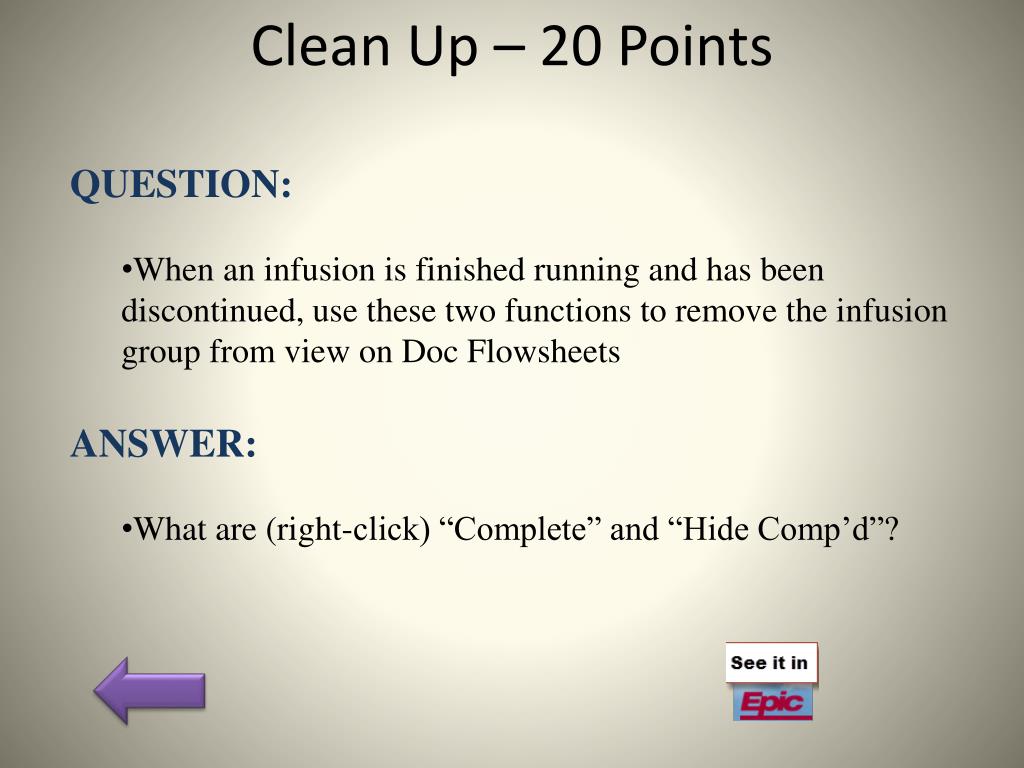 Clean Up – 20 Points

QUESTION:

•When an infusion is finished running and has been discontinued, use these two functions to remove the infusion group from view on Doc Flowsheets

ANSWER:

•What are (right-click) “Complete” and “Hide Comp’d”?

See it in

Epic